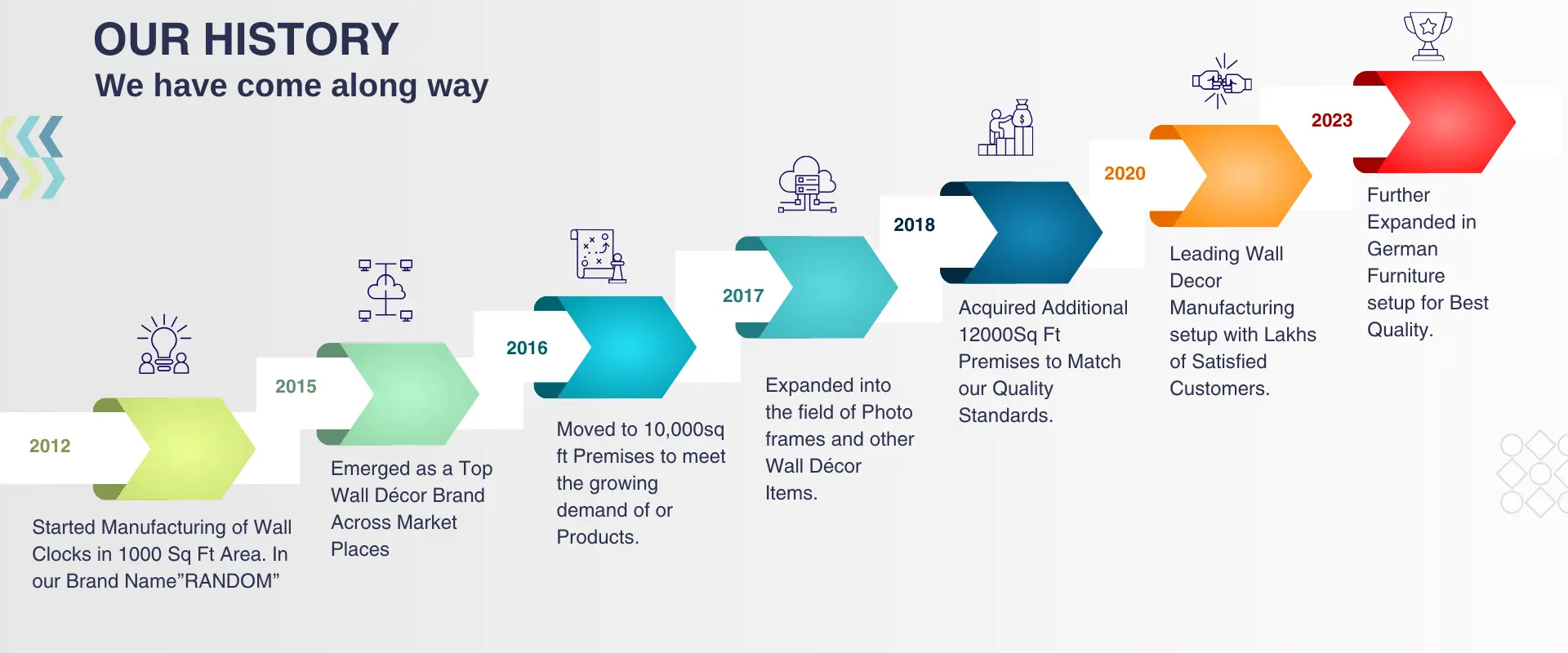 OUR HISTORY
We have come along way

2012
Started Manufacturing of Wall Clocks in 1000 Sq Ft Area. In our Brand Name”RANDOM”

2015
Emerged as a Top Wall Décor Brand Across Market Places

2016
Moved to 10,000sq ft Premises to meet the growing demand of or Products.

2017
Expanded into the field of Photo frames and other Wall Décor Items.

2018
Acquired Additional 12000Sq Ft Premises to Match our Quality Standards.

2020
Leading Wall Decor Manufacturing setup with Lakhs of Satisfied Customers.

2023
Further Expanded in German Furniture setup for Best Quality.